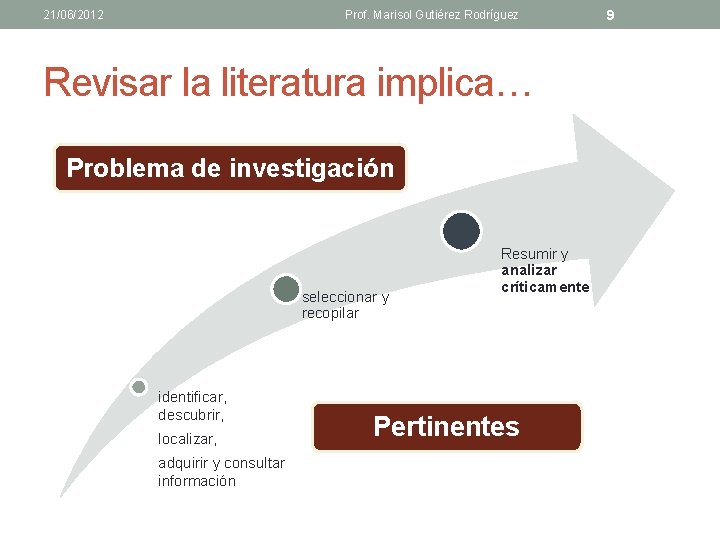 21/06/2012 Prof. Marisol Gutiérez Rodríguez 9

Revisar la literatura implica…

Problema de investigación

Resumir y analizar críticamente

seleccionar y recopilar

identificar, descubrir,

localizar,

adquirir y consultar información

Pertinentes